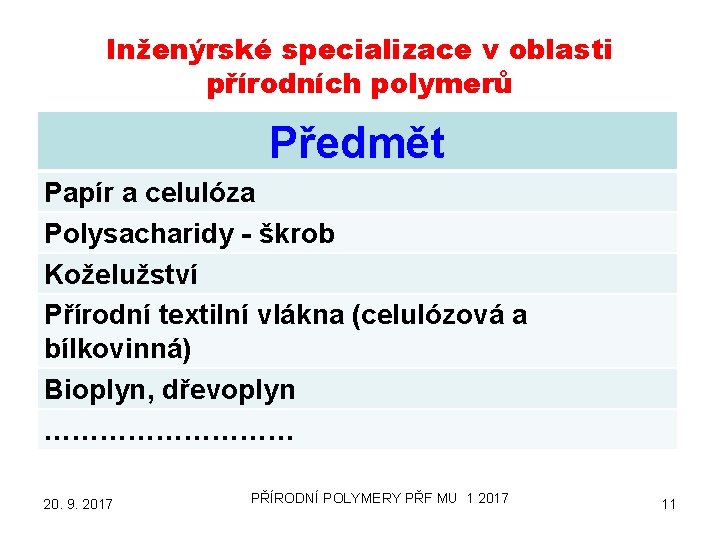 Inženýrské specializace v oblasti přírodních polymerů

| Předmět |
|---|
| Papír a celulóza |
| Polysacharidy - škrob |
| Koželužství |
| Přírodní textilní vlákna (celulózová a bílkovinná) |
| Bioplyn, dřevoplyn |
| ……………………… |

20. 9. 2017

PŘÍRODNÍ POLYMERY PŘF MU 1 2017

11